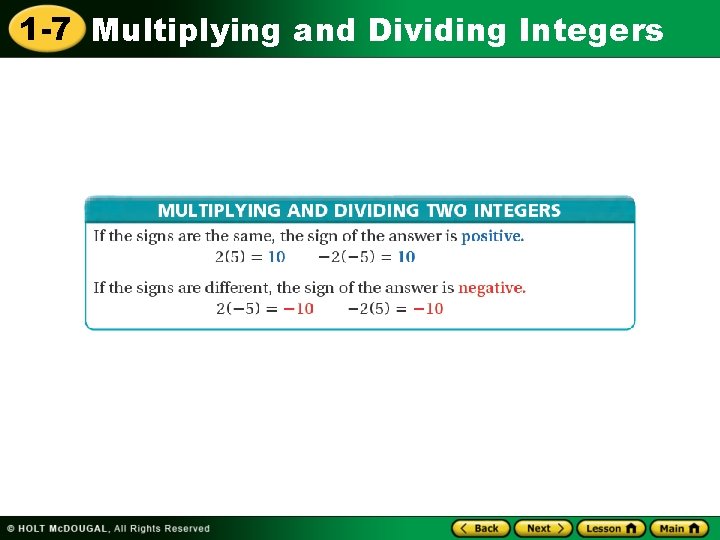 1-7 Multiplying and Dividing Integers

MULTIPLYING AND DIVIDING TWO INTEGERS

If the signs are the same, the sign of the answer is positive.

$2(5) = 10$ $-2(-5) = 10$

If the signs are different, the sign of the answer is negative.

$2(-5) = -10$ $-2(5) = -10$

© HOLT McDOUGAL, All Rights Reserved

Back Next Lesson Main